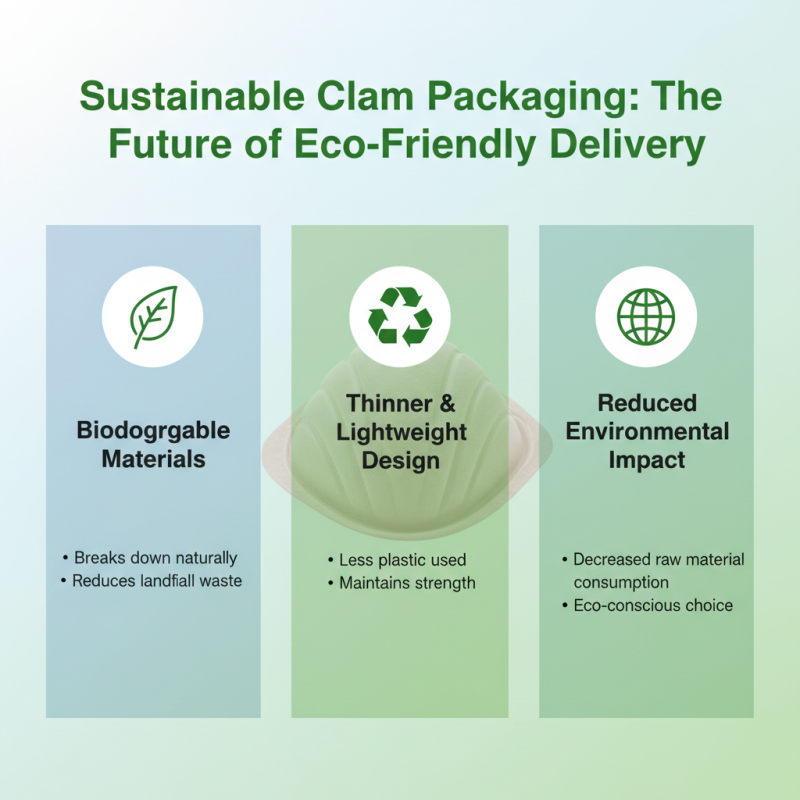 Sustainable Clam Packaging: The Future of Eco-Friendly Delivery

Biodogrgable Materials

• Breaks down naturally
• Reduces landfiall waste

Thinner & Lightweight Design

• Less plastic used
• Maintains strength

Reduced Environmental Impact

• Decreased raw material consumption
• Eco-conscious choice